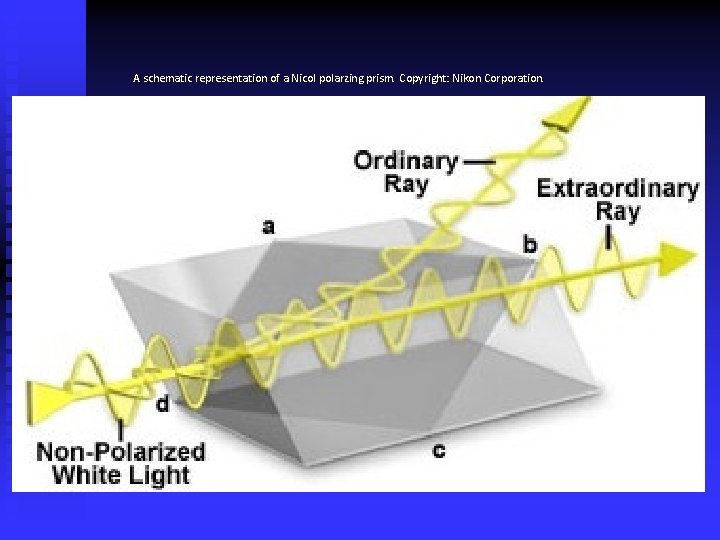 A schematic representation of a Nicol polarzing prism. Copyright: Nikon Corporation.

Ordinary Ray

Extraordinary Ray

a

b

d

c

Non-Polarized White Light